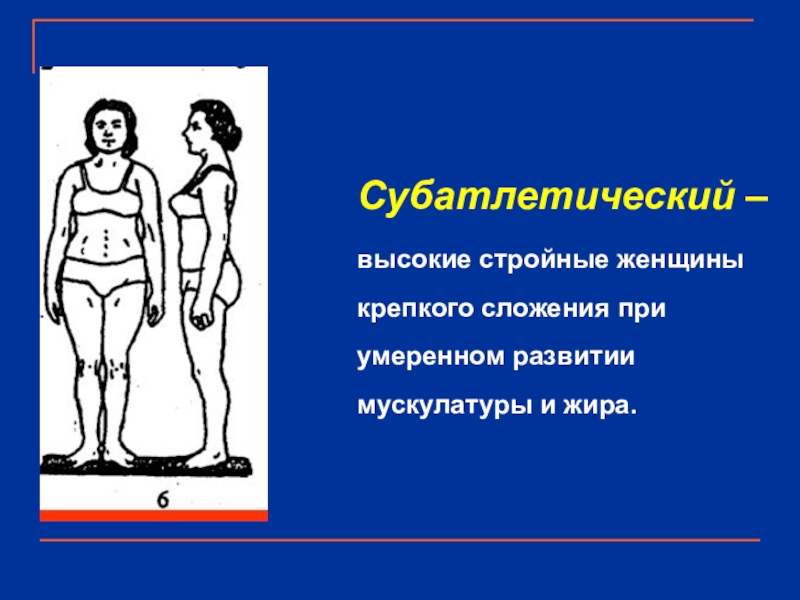 б

Субатлетический –

высокие стройные женщины крепкого сложения при умеренном развитии мускулатуры и жира.